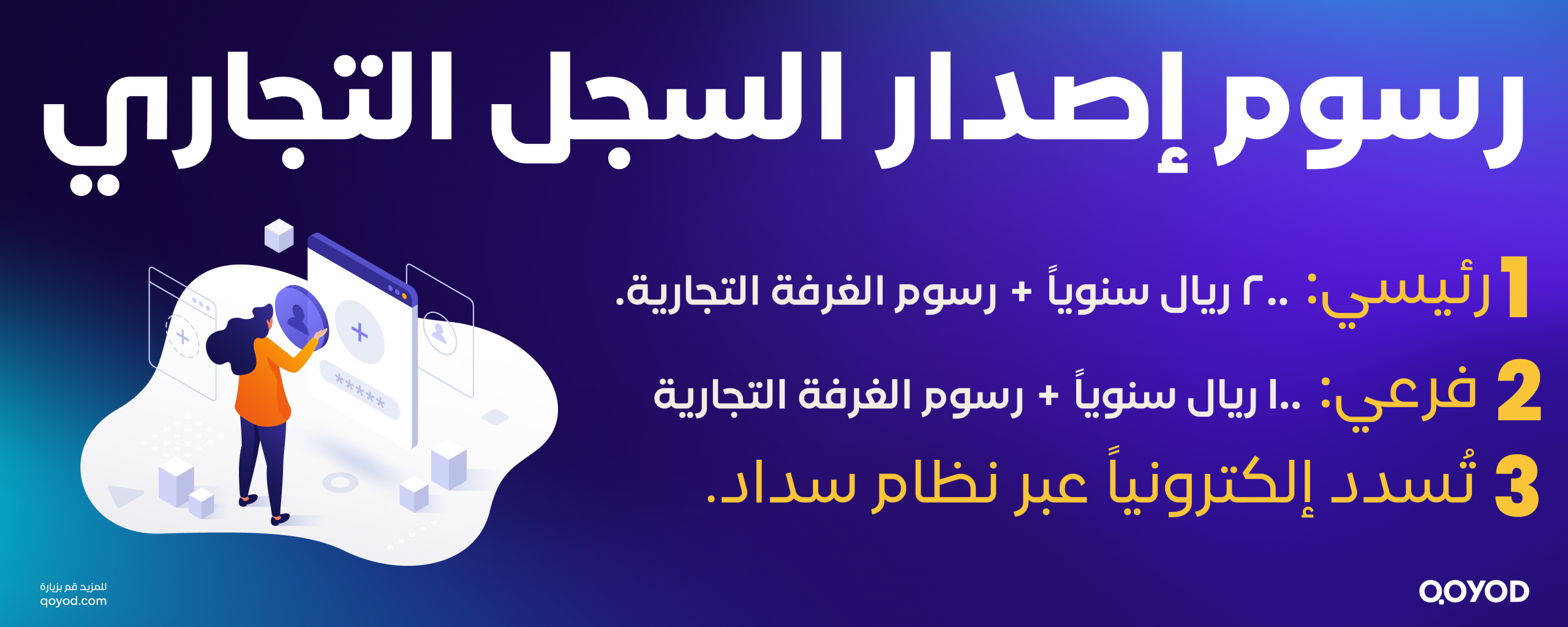 رسوم إصدار السجل التجاري

1 رئيسي: ٢٠٠ ريال سنوياً + رسوم الغرفة التجارية.

2 فرعي: ١٠٠ ريال سنوياً + رسوم الغرفة التجارية

3 تُسدد إلكترونياً عبر نظام سداد.

*****

للمزيد قم بزيارة
qoyod.com

QOYOD